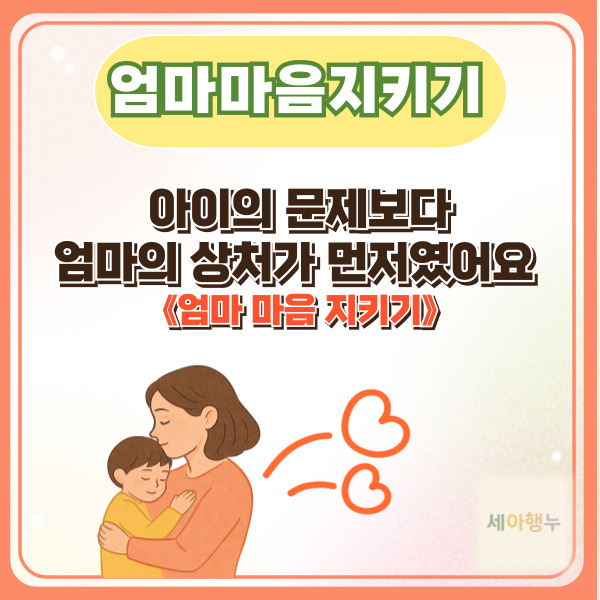 엄마마음지키기

아이의 문제보다
엄마의 상처가 먼저였어요
《엄마 마음 지키기》

세아행누